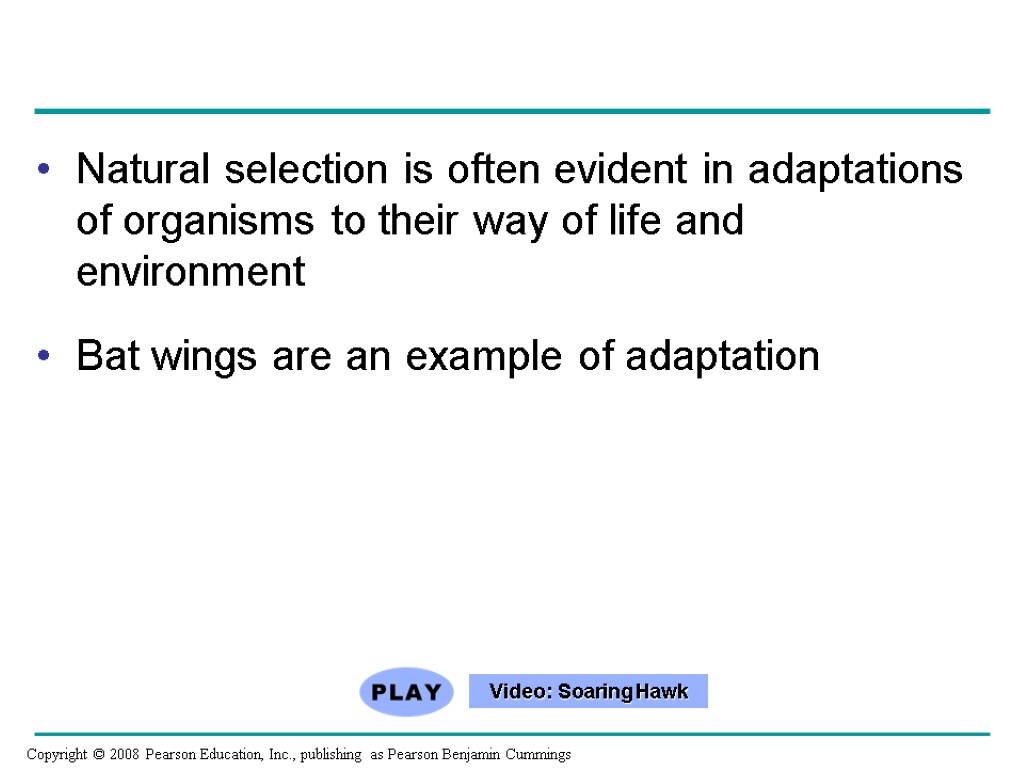 • Natural selection is often evident in adaptations of organisms to their way of life and environment

• Bat wings are an example of adaptation

PLAY

Video: Soaring Hawk

Copyright © 2008 Pearson Education, Inc., publishing as Pearson Benjamin Cummings